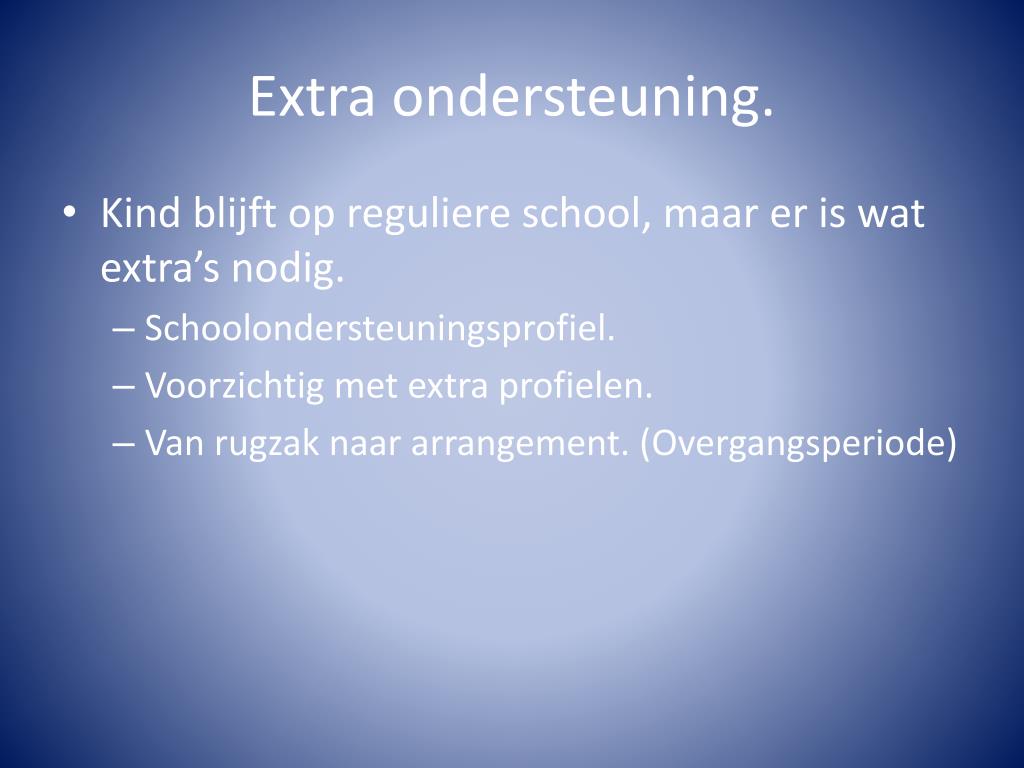 Extra ondersteuning.

• Kind blijft op reguliere school, maar er is wat extra’s nodig.
– Schoolondersteuningsprofiel.
– Voorzichtig met extra profielen.
– Van rugzak naar arrangement. (Overgangsperiode)